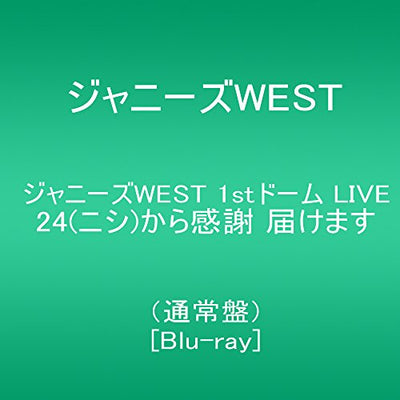 ジャニーズWEST

ジャニーズWEST 1stドーム LIVE 24(ニシ)から感謝 届けます

（通常盤）
[Blu-ray]